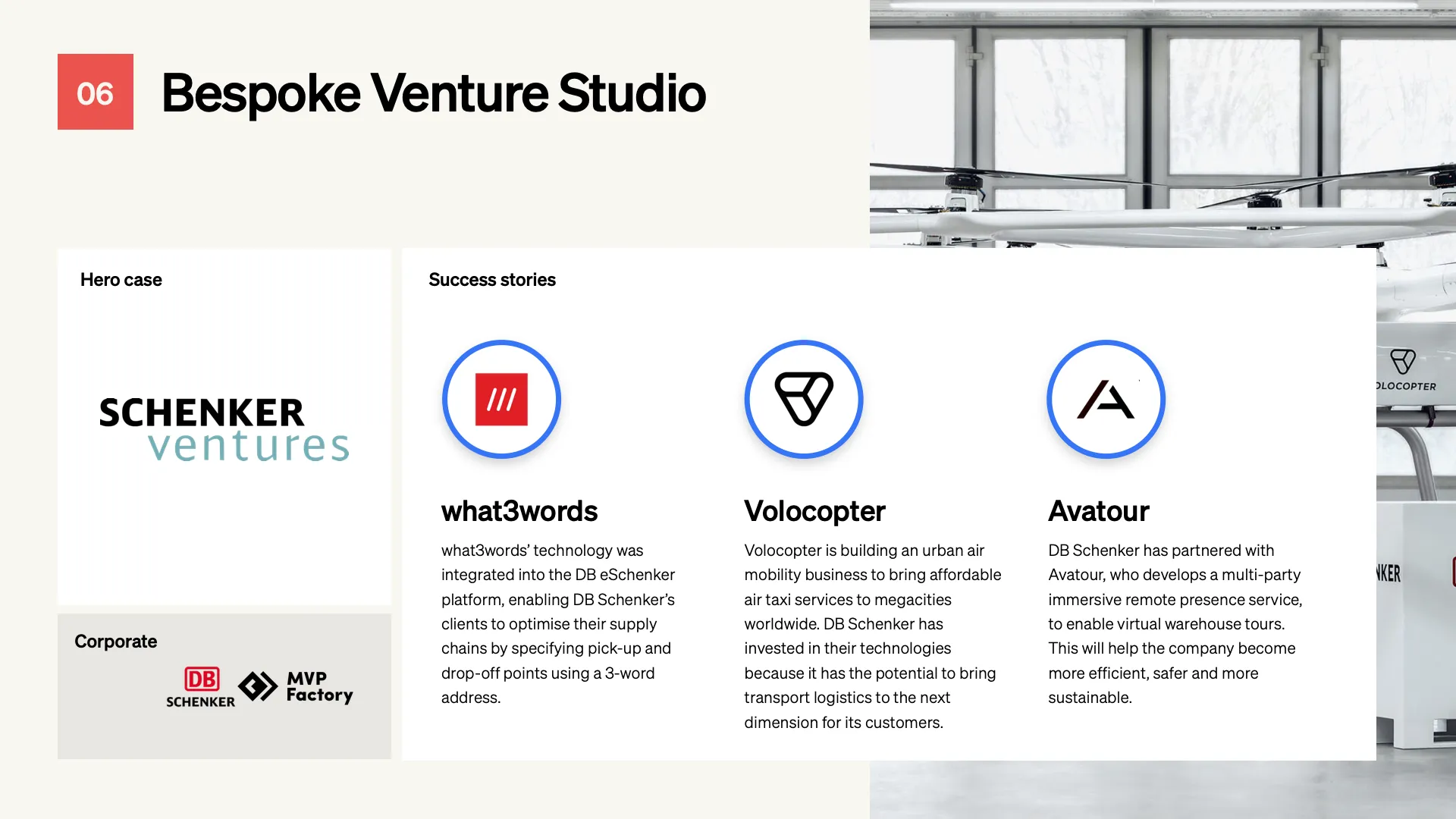 06 Bespoke Venture Studio

Hero case

SCHENKER ventures

Corporate

DB SCHENKER MVP Factory

Success stories

///

what3words

what3words' technology was integrated into the DB eSchenker platform, enabling DB Schenker's clients to optimise their supply chains by specifying pick-up and drop-off points using a 3-word address.

Volocopter

Volocopter is building an urban air mobility business to bring affordable air taxi services to megacities worldwide. DB Schenker has invested in their technologies because it has the potential to bring transport logistics to the next dimension for its customers.

Avatour

DB Schenker has partnered with Avatour, who develops a multi-party immersive remote presence service, to enable virtual warehouse tours. This will help the company become more efficient, safer and more sustainable.

OLOCOPTER

NKER